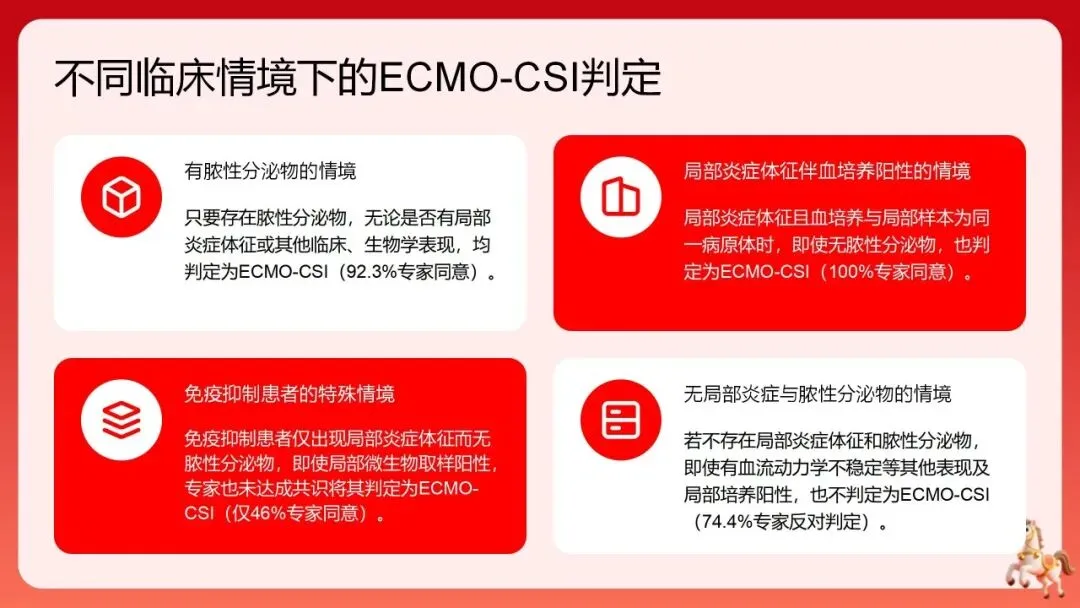 不同临床情境下的ECMO-CSI判定

有脓性分泌物的情境

只要存在脓性分泌物，无论是否有局部炎症体征或其他临床、生物学表现，均判定为ECMO-CSI（92.3%专家同意）。

局部炎症体征伴血培养阳性的情境

局部炎症体征且血培养与局部样本为同一病原体时，即使无脓性分泌物，也判定为ECMO-CSI（100%专家同意）。

免疫抑制患者的特殊情境

免疫抑制患者仅出现局部炎症体征而无脓性分泌物，即使局部微生物取样阳性，专家也未达成共识将其判定为ECMO-CSI（仅46%专家同意）。

无局部炎症与脓性分泌物的情境

若不存在局部炎症体征和脓性分泌物，即使有血流动力学不稳定等其他表现及局部培养阳性，也不判定为ECMO-CSI（74.4%专家反对判定）。